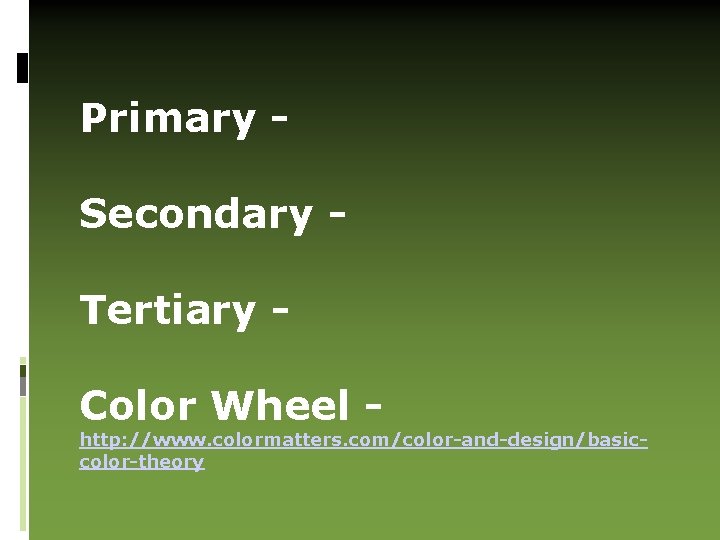 Primary -

Secondary -

Tertiary -

Color Wheel -
http://www.colormatters.com/color-and-design/basic-color-theory